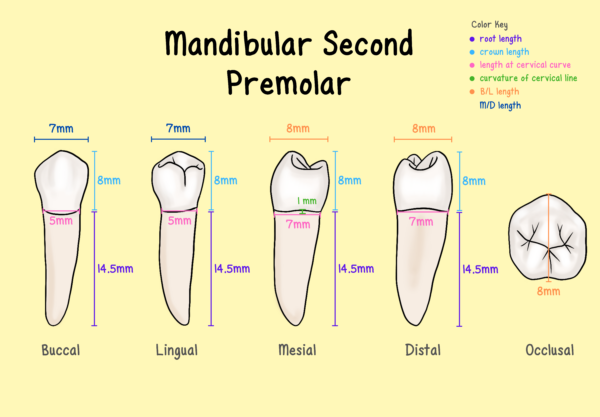 Mandibular Second Premolar

Color Key
root length
crown length
length at cervical curve
curvature of cervical line
B/L length
M/D length

7mm
8mm
5mm
14.5mm
Buccal

7mm
8mm
5mm
14.5mm
Lingual

8mm
8mm
1 mm
7mm
14.5mm
Mesial

8mm
8mm
7mm
14.5mm
Distal

8mm
Occlusal